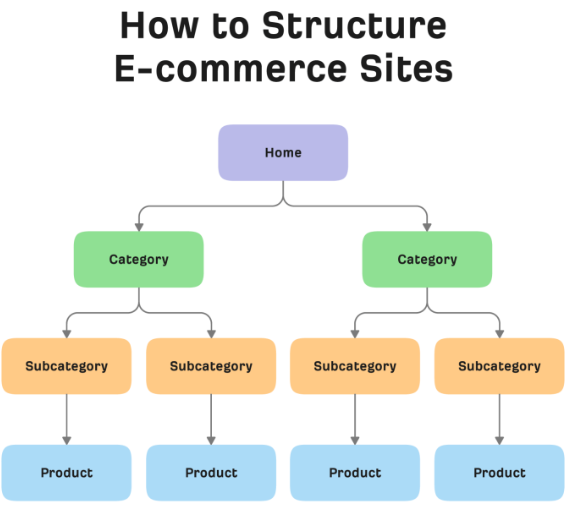 How to Structure E-commerce Sites

Home

Category

Category

Subcategory

Subcategory

Subcategory

Subcategory

Product

Product

Product

Product